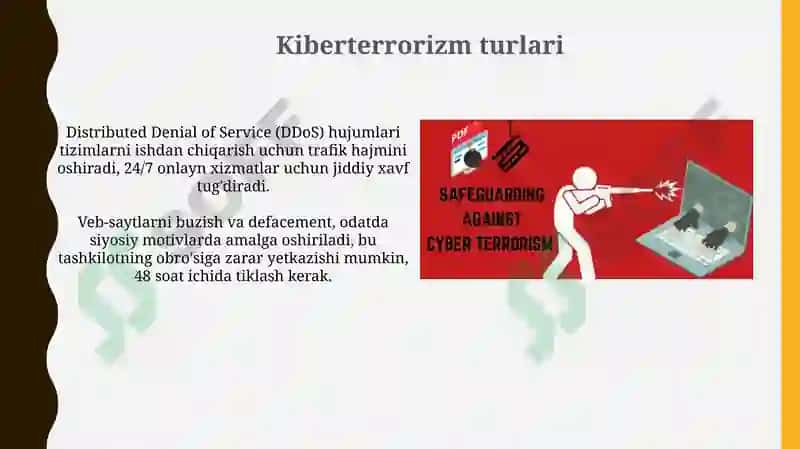 Kiberterrorizm turlari

Distributed Denial of Service (DDoS) hujumlari tizimlarni ishdan chiqarish uchun trafik hajmini oshiradi, 24/7 onlayn xizmatlar uchun jiddiy xavf tug'diradi.

Veb-saytlarni buzish va defacement, odatda siyosiy motivlarda amalga oshiriladi, bu tashkilotning obro'siga zarar yetkazishi mumkin, 48 soat ichida tiklash kerak.

PDF

SAFEGUARDING AGAINST CYBER TERRORISM